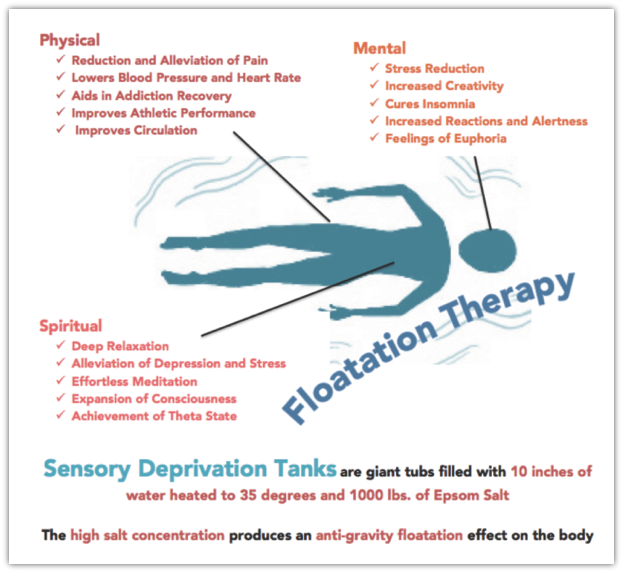 Physical
✓ Reduction and Alleviation of Pain
✓ Lowers Blood Pressure and Heart Rate
✓ Aids in Addiction Recovery
✓ Improves Athletic Performance
✓ Improves Circulation

Mental
✓ Stress Reduction
✓ Increased Creativity
✓ Cures Insomnia
✓ Increased Reactions and Alertness
✓ Feelings of Euphoria

Spiritual
✓ Deep Relaxation
✓ Alleviation of Depression and Stress
✓ Effortless Meditation
✓ Expansion of Consciousness
✓ Achievement of Theta State

Floatation Therapy

Sensory Deprivation Tanks are giant tubs filled with 10 inches of water heated to 35 degrees and 1000 lbs. of Epsom Salt

The high salt concentration produces an anti-gravity floatation effect on the body